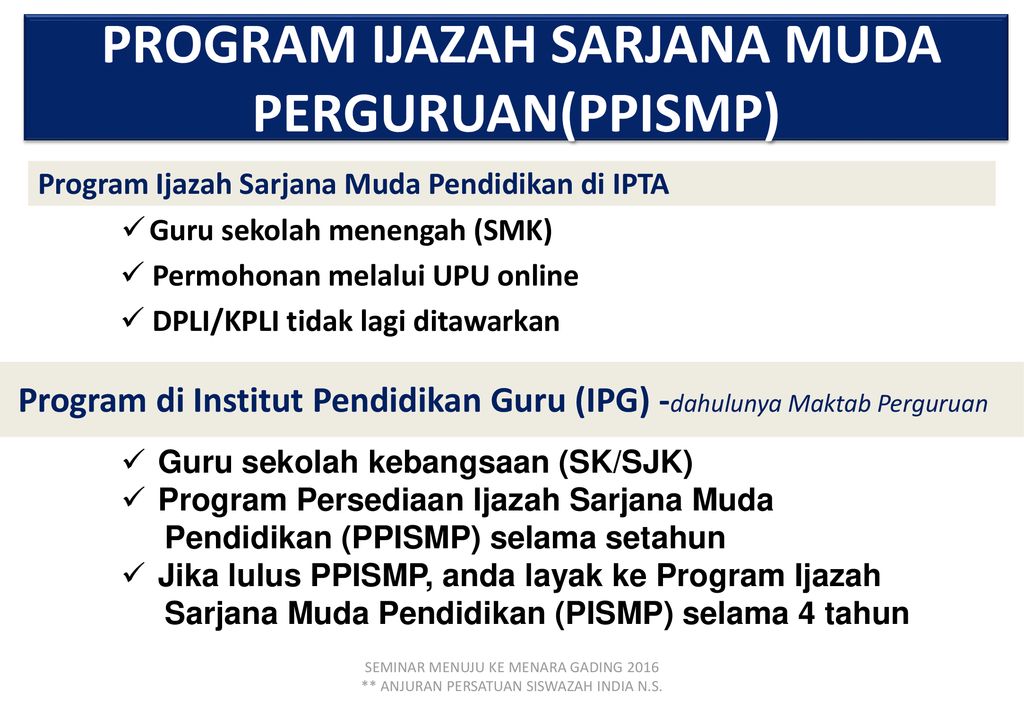 PROGRAM IJAZAH SARJANA MUDA PERGURUAN(PPISMP)

Program Ijazah Sarjana Muda Pendidikan di IPTA

✓ Guru sekolah menengah (SMK)
✓ Permohonan melalui UPU online
✓ DPLI/KPLI tidak lagi ditawarkan

Program di Institut Pendidikan Guru (IPG) -dahulunya Maktab Perguruan

✓ Guru sekolah kebangsaan (SK/SJK)
✓ Program Persediaan Ijazah Sarjana Muda Pendidikan (PPISMP) selama setahun
✓ Jika lulus PPISMP, anda layak ke Program Ijazah Sarjana Muda Pendidikan (PISMP) selama 4 tahun

SEMINAR MENUJU KE MENARA GADING 2016
** ANJURAN PERSATUAN SISWAZAH INDIA N.S.